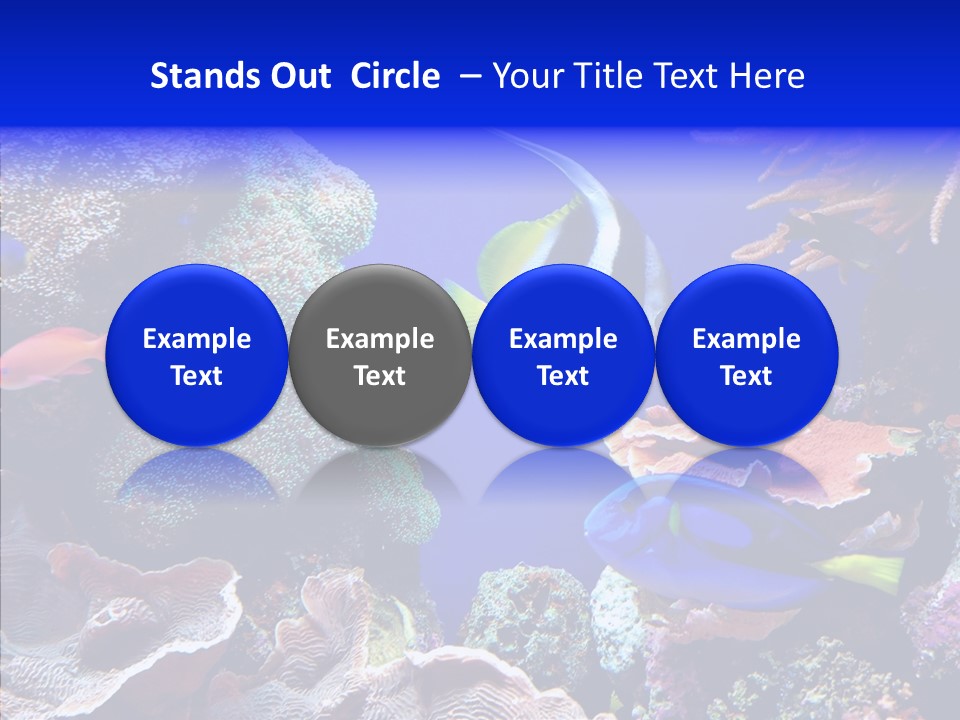 Stands Out Circle – Your Title Text Here

Example Text

Example Text

Example Text

Example Text